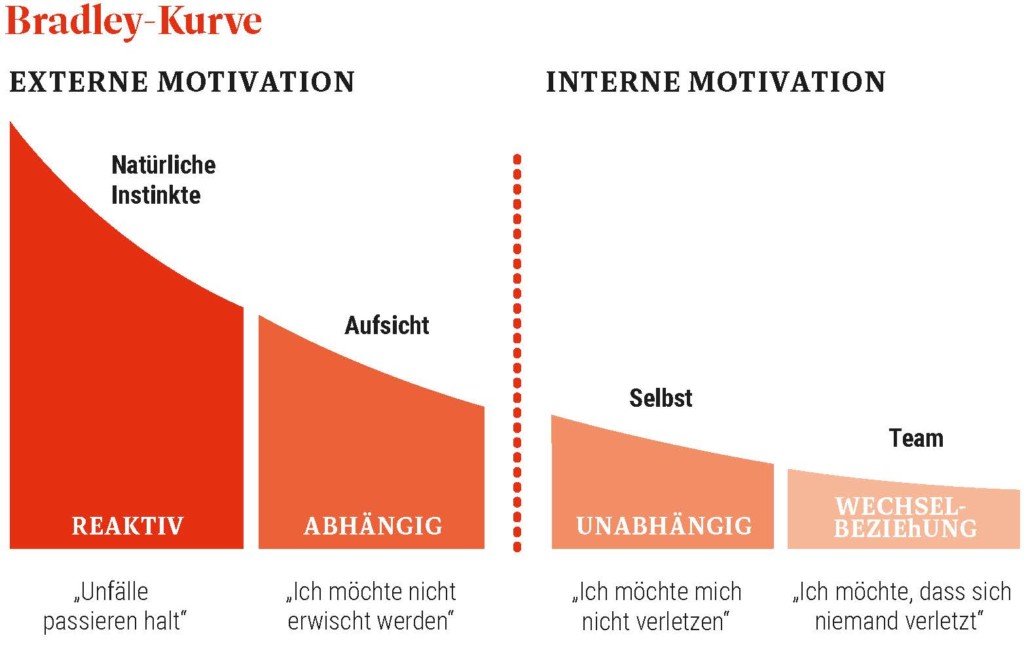 Bradley-Kurve

EXTERNE MOTIVATION

INTERNE MOTIVATION

Natürliche Instinkte

Aufsicht

Selbst

Team

REAKTIV

ABHÄNGIG

UNABHÄNGIG

WECHSEL-BEZIEhUNG

„Unfälle passieren halt"

„Ich möchte nicht erwischt werden"

„Ich möchte mich nicht verletzen"

„Ich möchte, dass sich niemand verletzt"